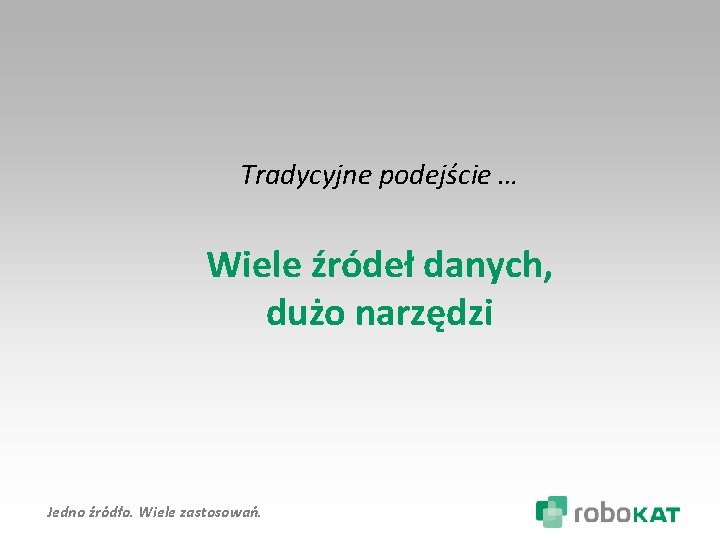 Tradycyjne podejście …

Wiele źródeł danych, dużo narzędzi

Jedno źródło. Wiele zastosowań.

roboKAT